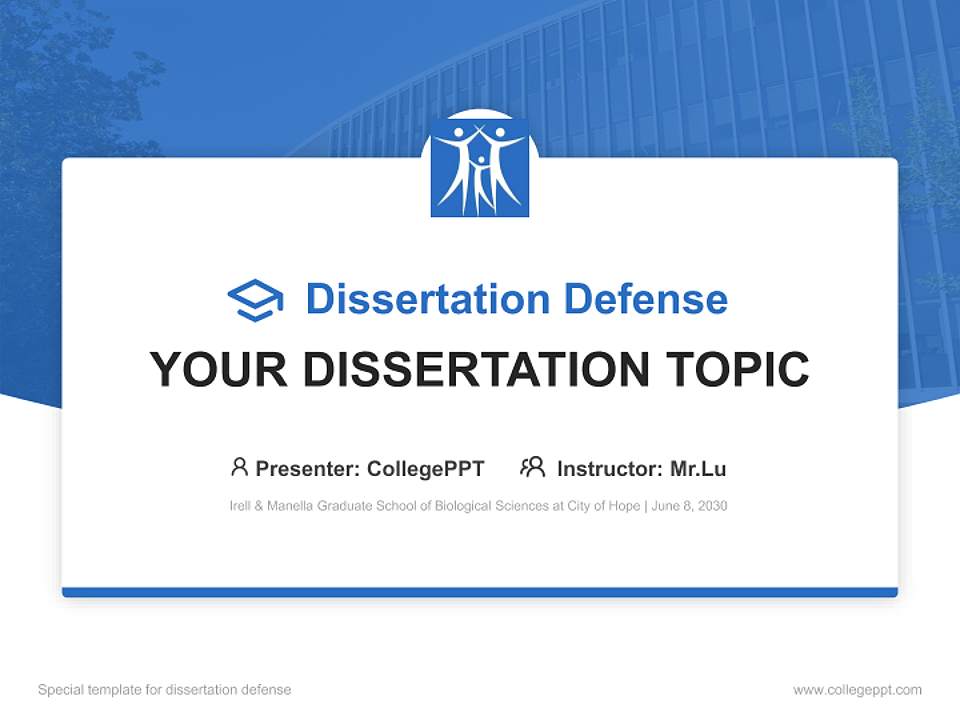 Dissertation Defense

YOUR DISSERTATION TOPIC

Presenter: CollegePPT Instructor: Mr.Lu

Irell & Manella Graduate School of Biological Sciences at City of Hope | June 8, 2030

Special template for dissertation defense

www.collegeppt.com